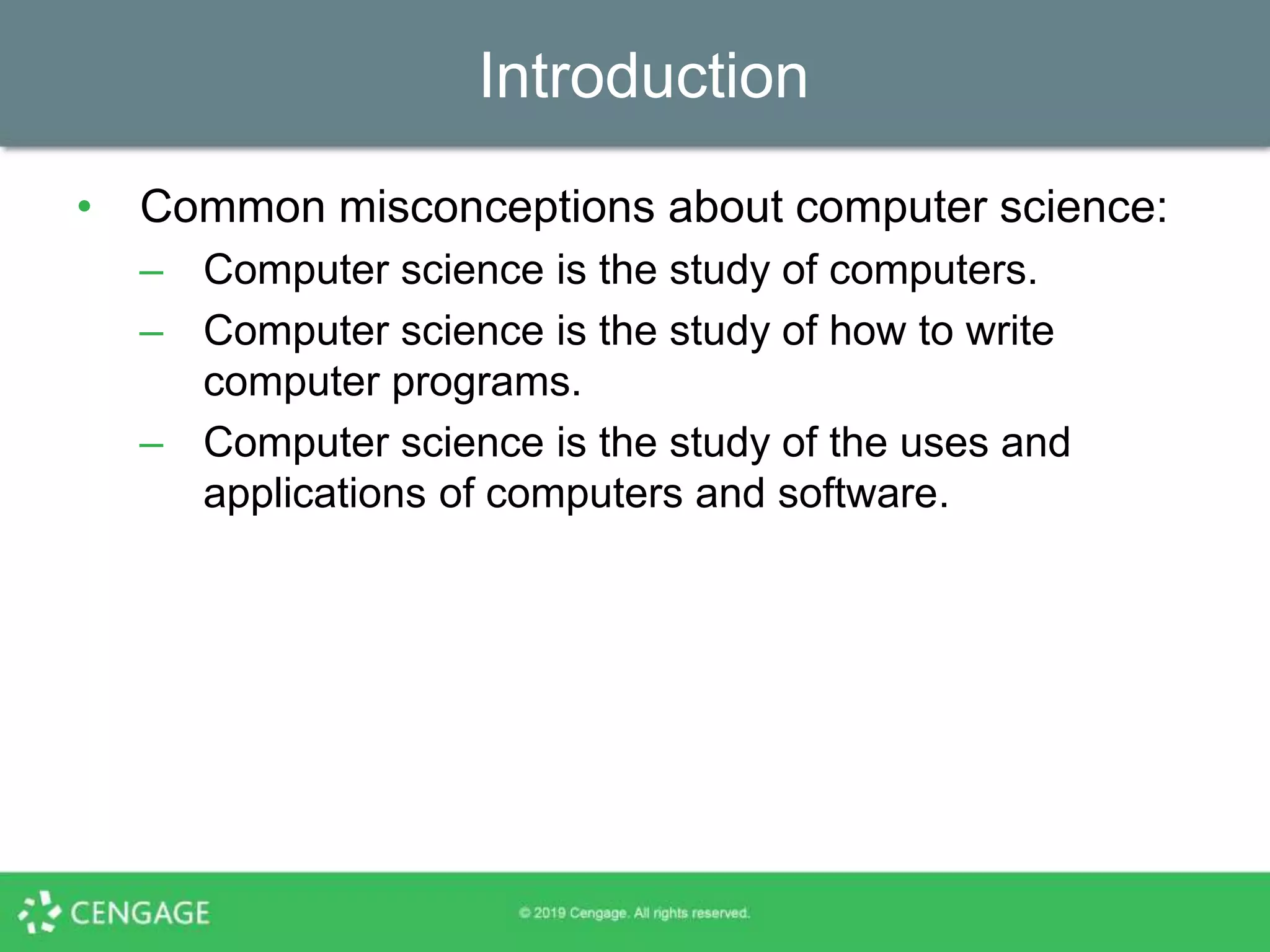 Introduction

• Common misconceptions about computer science:
– Computer science is the study of computers.
– Computer science is the study of how to write computer programs.
– Computer science is the study of the uses and applications of computers and software.

CENGAGE

© 2019 Cengage. All rights reserved.